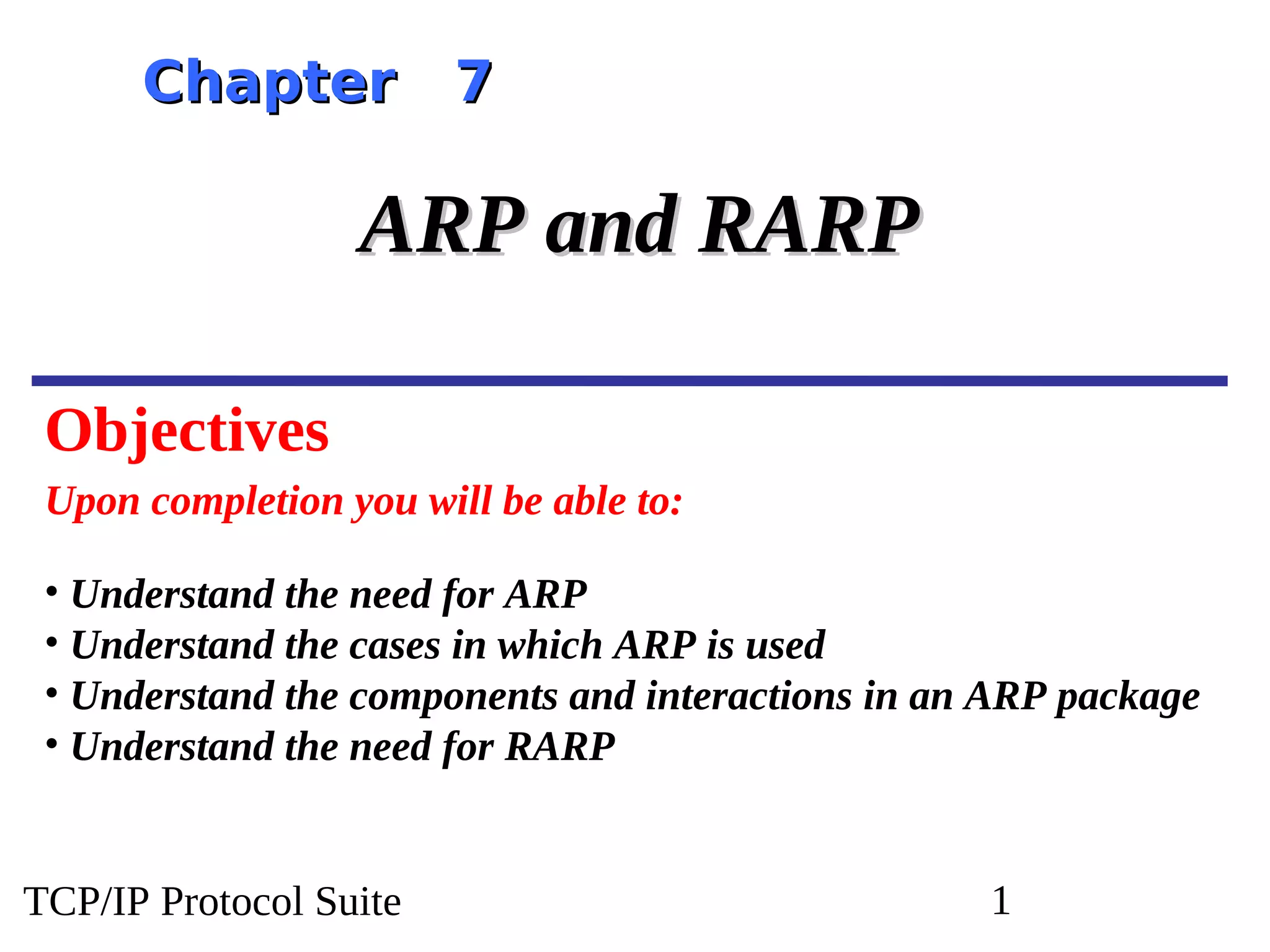 Chapter 7

ARP and RARP

Objectives

Upon completion you will be able to:

• Understand the need for ARP
• Understand the cases in which ARP is used
• Understand the components and interactions in an ARP package
• Understand the need for RARP

TCP/IP Protocol Suite

1